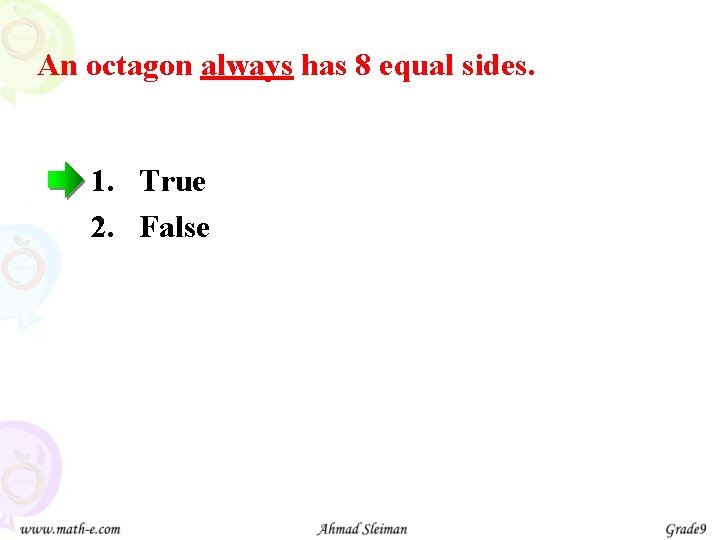 An octagon always has 8 equal sides.

1. True
2. False

www.math-e.com Ahmad Sleiman Grade9